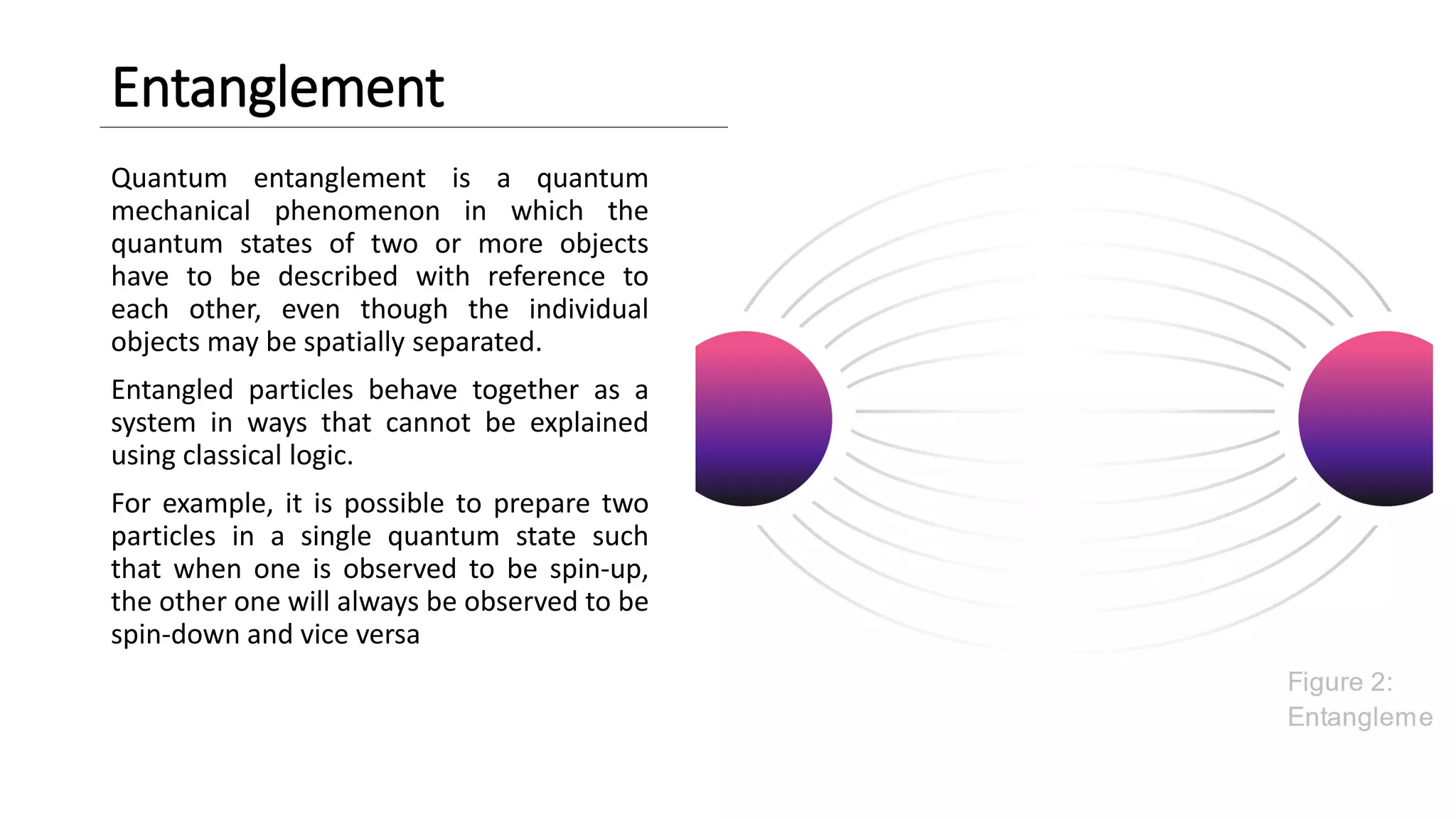 Entanglement

Quantum entanglement is a quantum mechanical phenomenon in which the quantum states of two or more objects have to be described with reference to each other, even though the individual objects may be spatially separated.

Entangled particles behave together as a system in ways that cannot be explained using classical logic.

For example, it is possible to prepare two particles in a single quantum state such that when one is observed to be spin-up, the other one will always be observed to be spin-down and vice versa

Figure 2: Entangleme